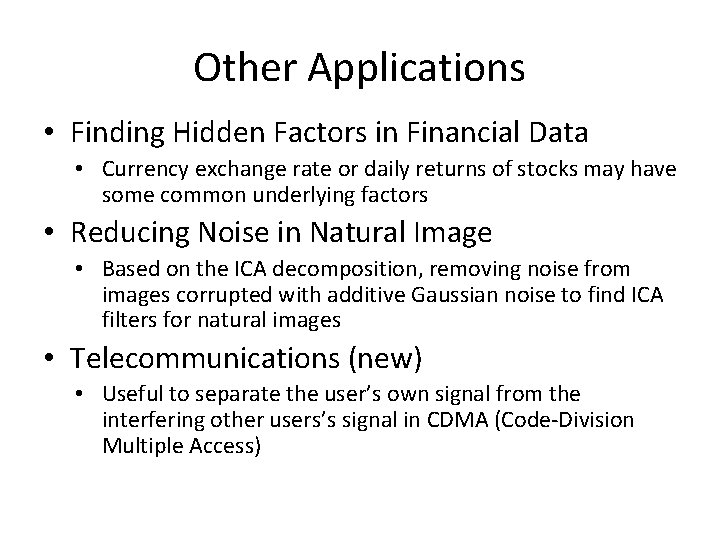 Other Applications

• Finding Hidden Factors in Financial Data
  • Currency exchange rate or daily returns of stocks may have some common underlying factors
• Reducing Noise in Natural Image
  • Based on the ICA decomposition, removing noise from images corrupted with additive Gaussian noise to find ICA filters for natural images
• Telecommunications (new)
  • Useful to separate the user's own signal from the interfering other users's signal in CDMA (Code-Division Multiple Access)